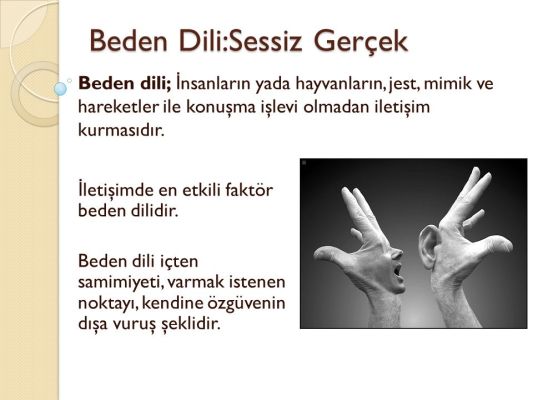 Beden Dili:Sessiz Gerçek

Beden dili; İnsanların yada hayvanların, jest, mimik ve hareketler ile konuşma işlevi olmadan iletişim kurmasıdır.

İletişimde en etkili faktör beden dilidir.

Beden dili içten samimiyeti, varmak istenen noktayı, kendine özgüvenin dışa vuruş şeklidir.